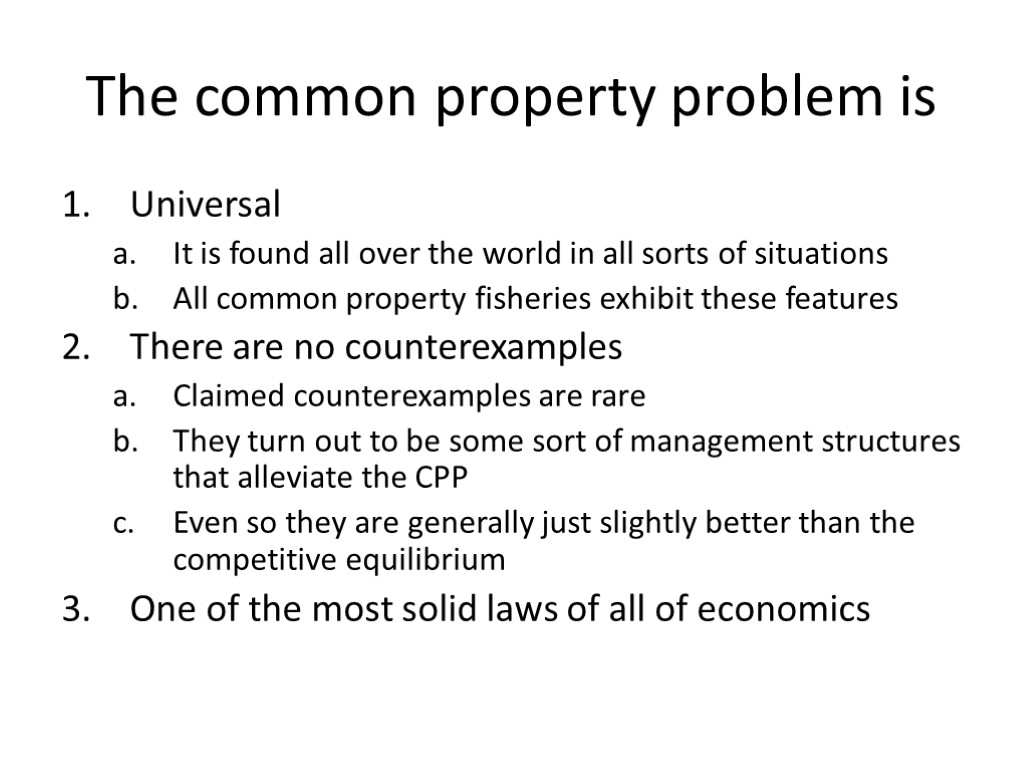 The common property problem is

1. Universal
   a. It is found all over the world in all sorts of situations
   b. All common property fisheries exhibit these features
2. There are no counterexamples
   a. Claimed counterexamples are rare
   b. They turn out to be some sort of management structures that alleviate the CPP
   c. Even so they are generally just slightly better than the competitive equilibrium
3. One of the most solid laws of all of economics